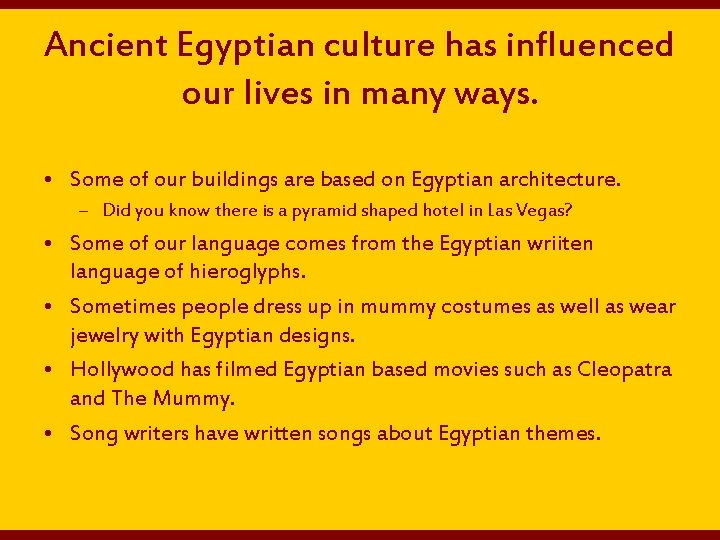 Ancient Egyptian culture has influenced our lives in many ways.

• Some of our buildings are based on Egyptian architecture.
  – Did you know there is a pyramid shaped hotel in Las Vegas?
• Some of our language comes from the Egyptian wriiten language of hieroglyphs.
• Sometimes people dress up in mummy costumes as well as wear jewelry with Egyptian designs.
• Hollywood has filmed Egyptian based movies such as Cleopatra and The Mummy.
• Song writers have written songs about Egyptian themes.